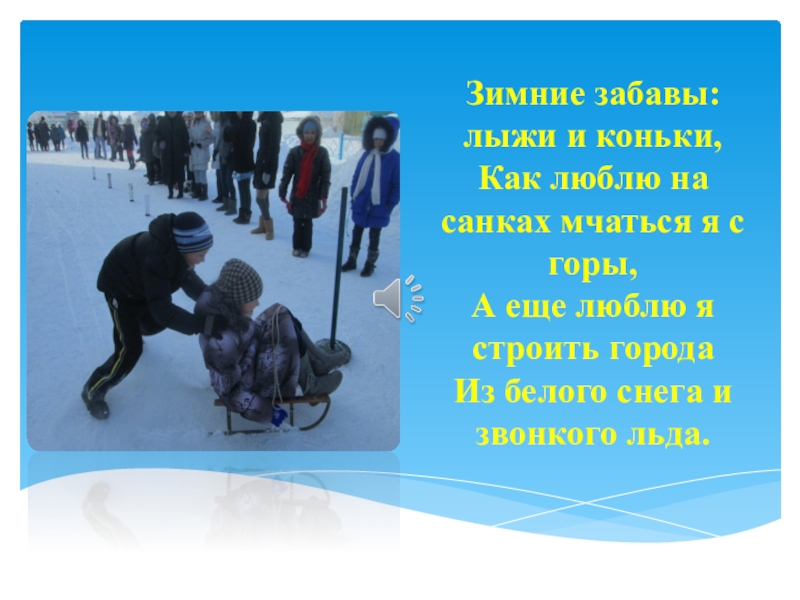 Зимние забавы:
лыжи и коньки,
Как люблю на санках мчаться я с горы,
А еще люблю я строить города
Из белого снега и звонкого льда.